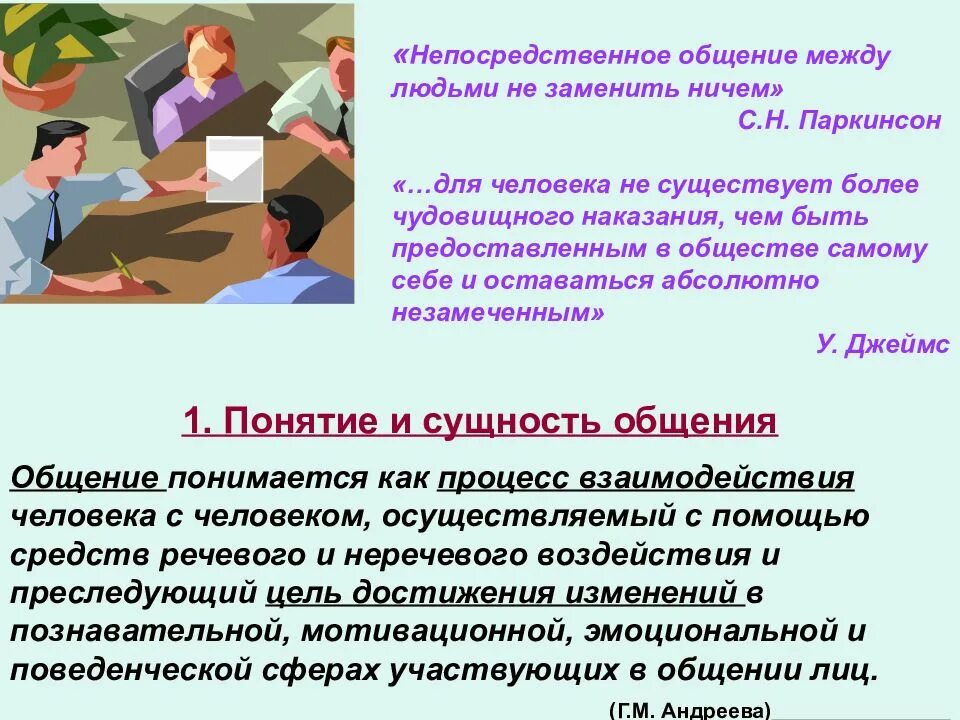 «Непосредственное общение между людьми не заменить ничем»
С.Н. Паркинсон

«…для человека не существует более чудовищного наказания, чем быть предоставленным в обществе самому себе и оставаться абсолютно незамеченным»
У. Джеймс

1. Понятие и сущность общения

Общение понимается как процесс взаимодействия человека с человеком, осуществляемый с помощью средств речевого и неречевого воздействия и преследующий цель достижения изменений в познавательной, мотивационной, эмоциональной и поведенческой сферах участвующих в общении лиц.

(Г.М. Андреева)